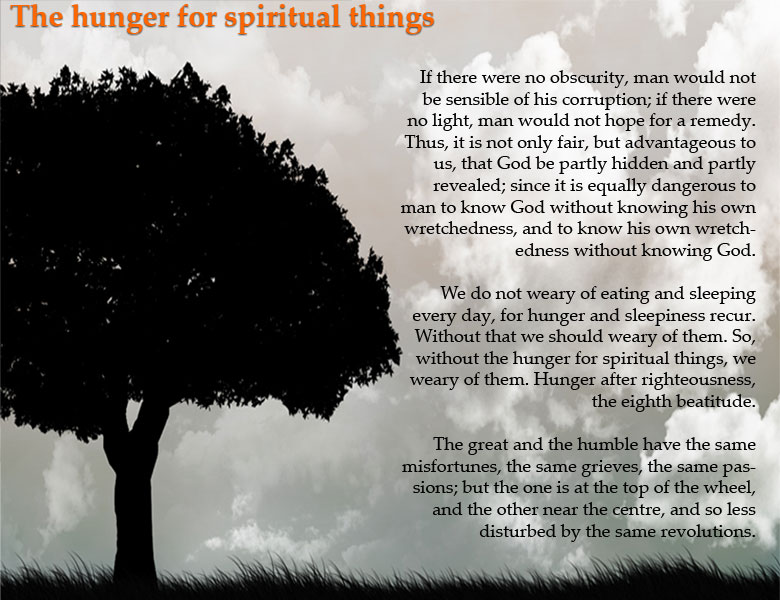 The hunger for spiritual things

If there were no obscurity, man would not be sensible of his corruption; if there were no light, man would not hope for a remedy. Thus, it is not only fair, but advantageous to us, that God be partly hidden and partly revealed; since it is equally dangerous to man to know God without knowing his own wretchedness, and to know his own wretchedness without knowing God.

We do not weary of eating and sleeping every day, for hunger and sleepiness recur. Without that we should weary of them. So, without the hunger for spiritual things, we weary of them. Hunger after righteousness, the eighth beatitude.

The great and the humble have the same misfortunes, the same grieves, the same passions; but the one is at the top of the wheel, and the other near the centre, and so less disturbed by the same revolutions.